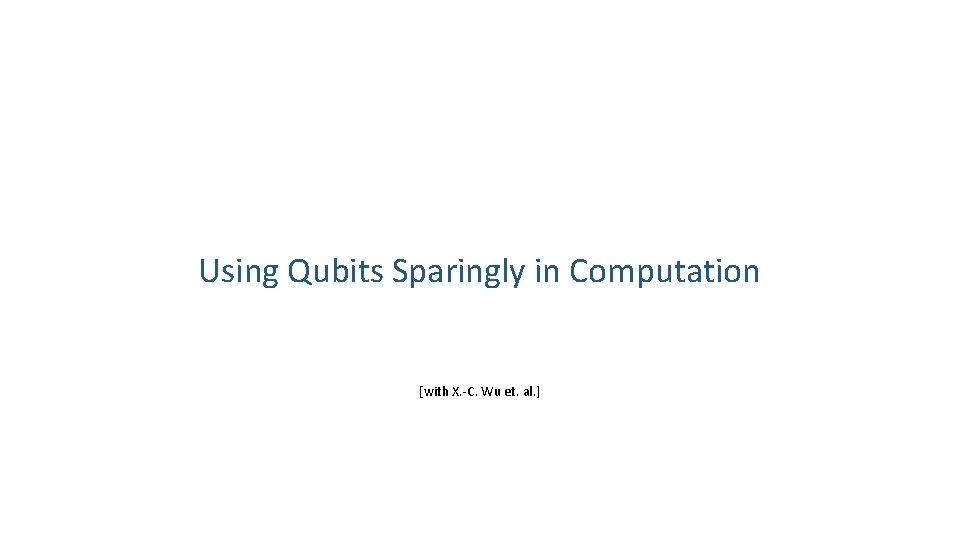 Using Qubits Sparingly in Computation

[with X.-C. Wu et. al.]